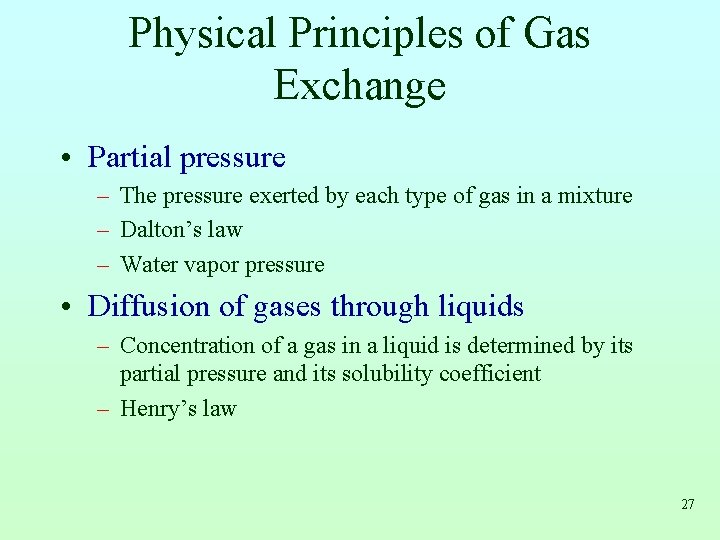 Physical Principles of Gas Exchange

• Partial pressure
– The pressure exerted by each type of gas in a mixture
– Dalton’s law
– Water vapor pressure

• Diffusion of gases through liquids
– Concentration of a gas in a liquid is determined by its partial pressure and its solubility coefficient
– Henry’s law

27